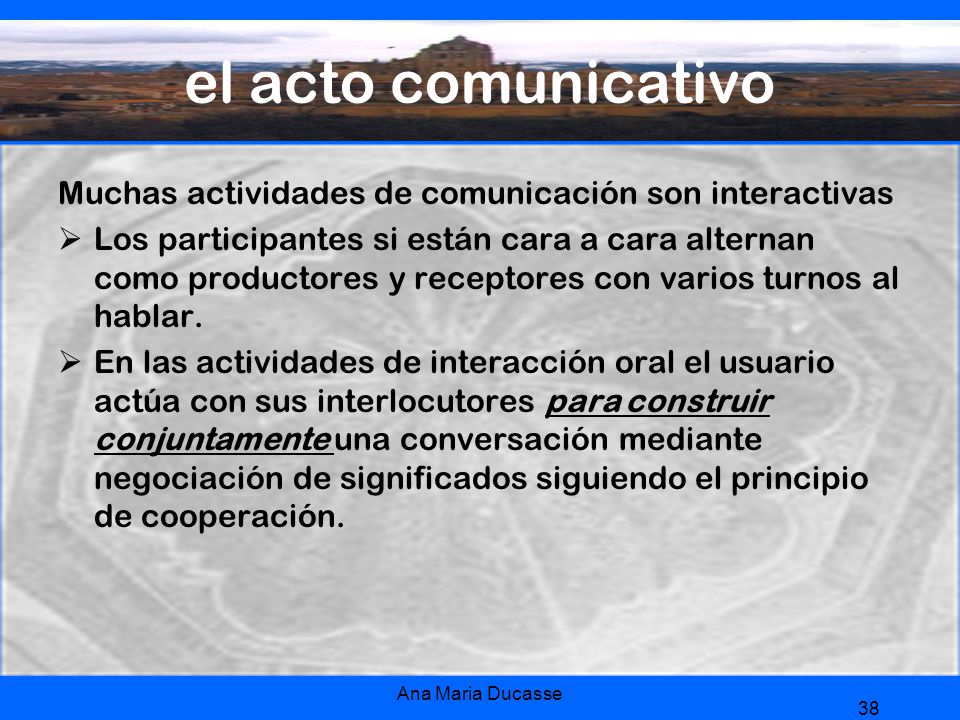 el acto comunicativo

Muchas actividades de comunicación son interactivas

➢ Los participantes si están cara a cara alternan como productores y receptores con varios turnos al hablar.

➢ En las actividades de interacción oral el usuario actúa con sus interlocutores para construir conjuntamente una conversación mediante negociación de significados siguiendo el principio de cooperación.

Ana Maria Ducasse

38